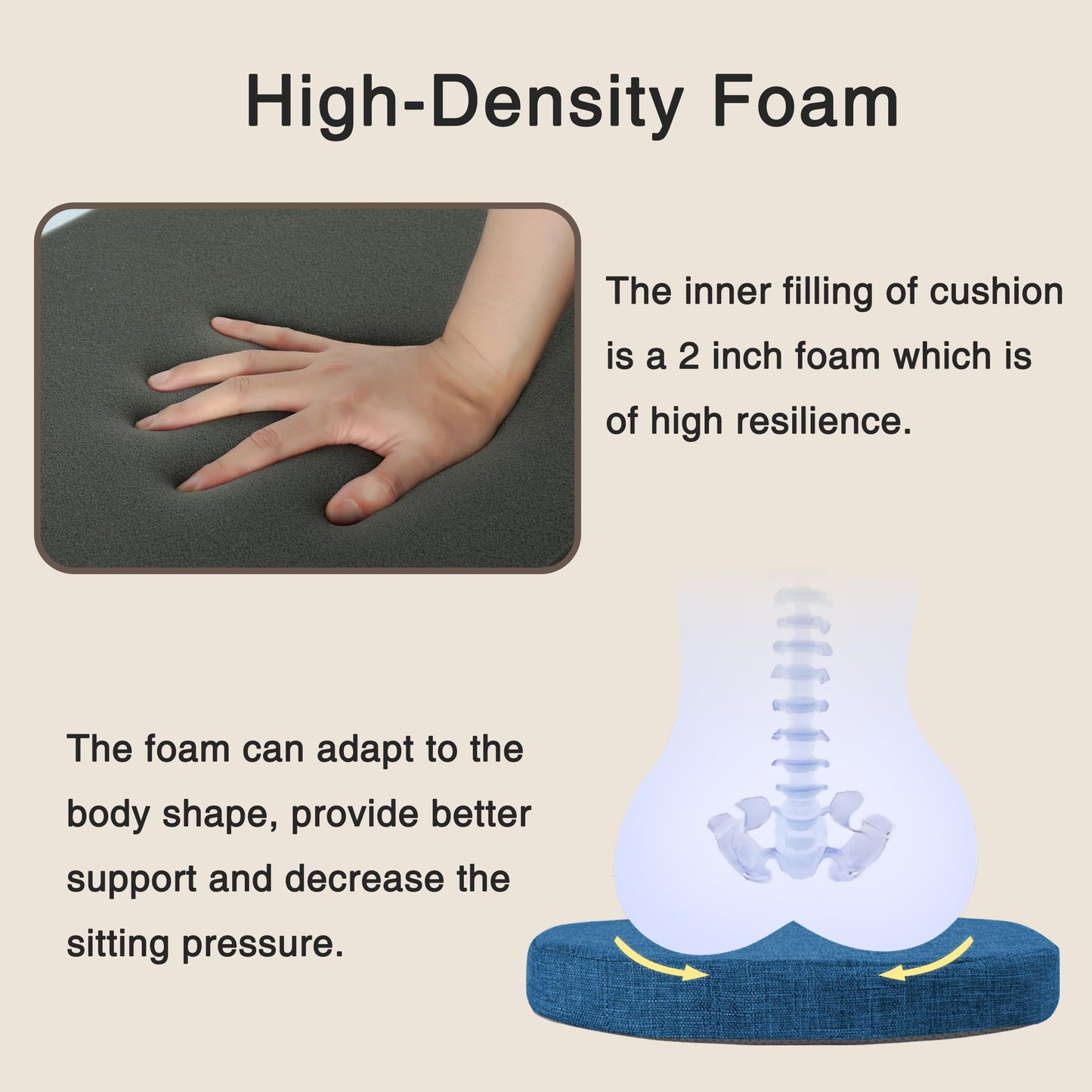 High-Density Foam

The inner filling of cushion is a 2 inch foam which is of high resilience.

The foam can adapt to the body shape, provide better support and decrease the sitting pressure.